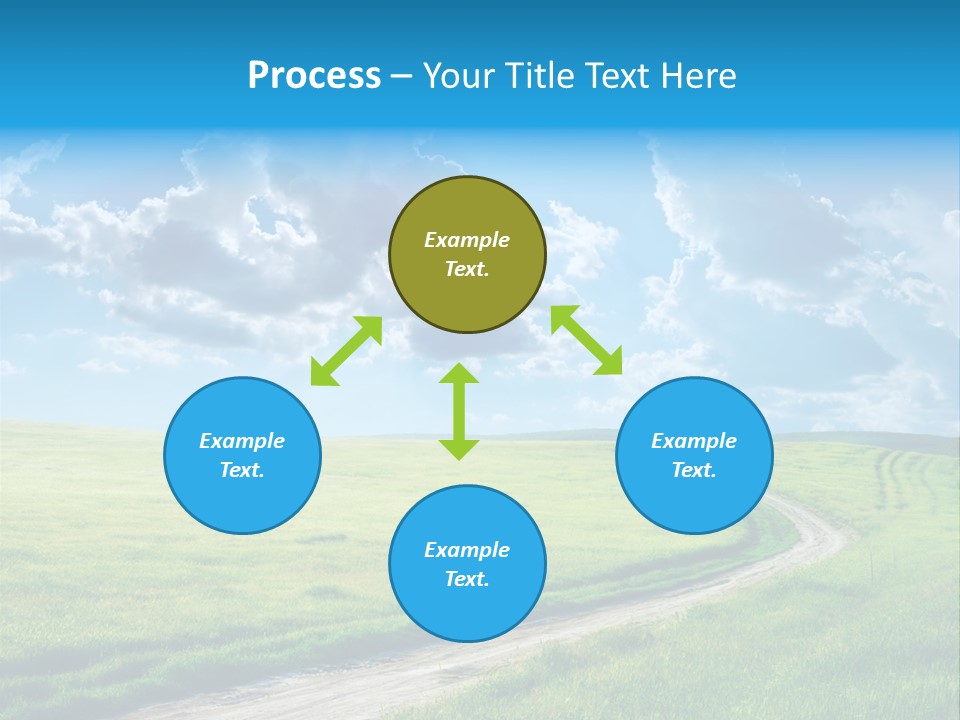 Process – Your Title Text Here

Example Text.

Example Text.

Example Text.

Example Text.